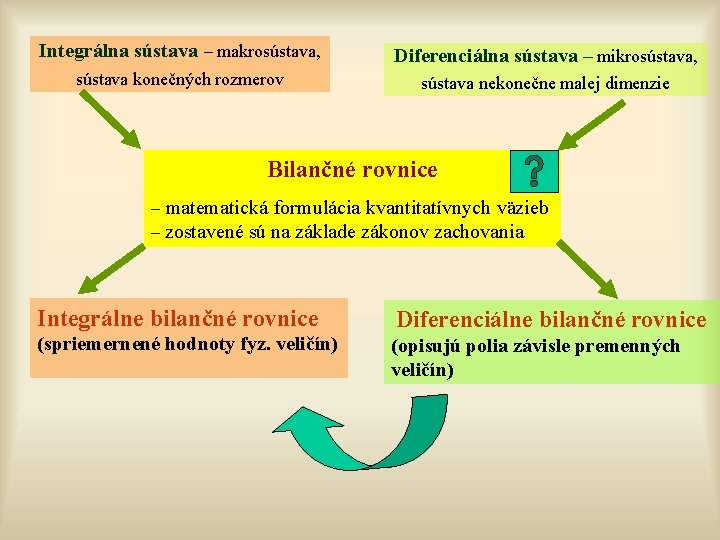 Integrálna sústava – makrosústava, sústava konečných rozmerov

Diferenciálna sústava – mikrosústava, sústava nekonečne malej dimenzie

Bilančné rovnice

?

– matematická formulácia kvantitatívnych väzieb
– zostavené sú na základe zákonov zachovania

Integrálne bilančné rovnice
(spriemernené hodnoty fyz. veličín)

Diferenciálne bilančné rovnice
(opisujú polia závisle premenných veličín)